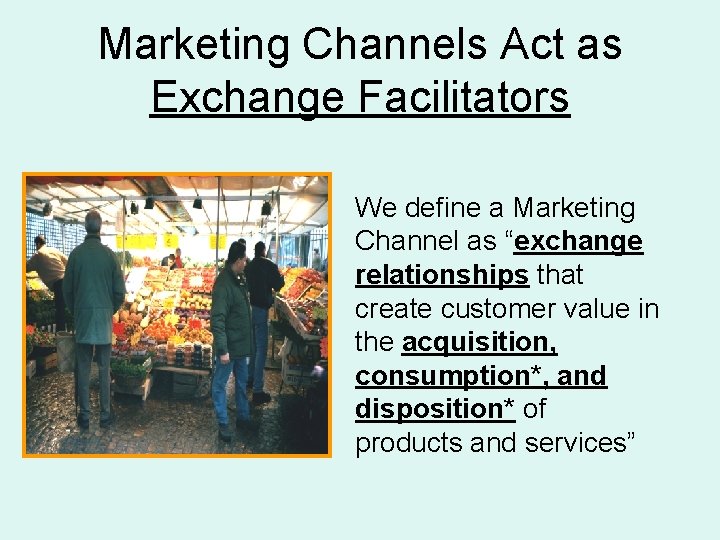 Marketing Channels Act as Exchange Facilitators

We define a Marketing Channel as “exchange relationships that create customer value in the acquisition, consumption*, and disposition* of products and services”